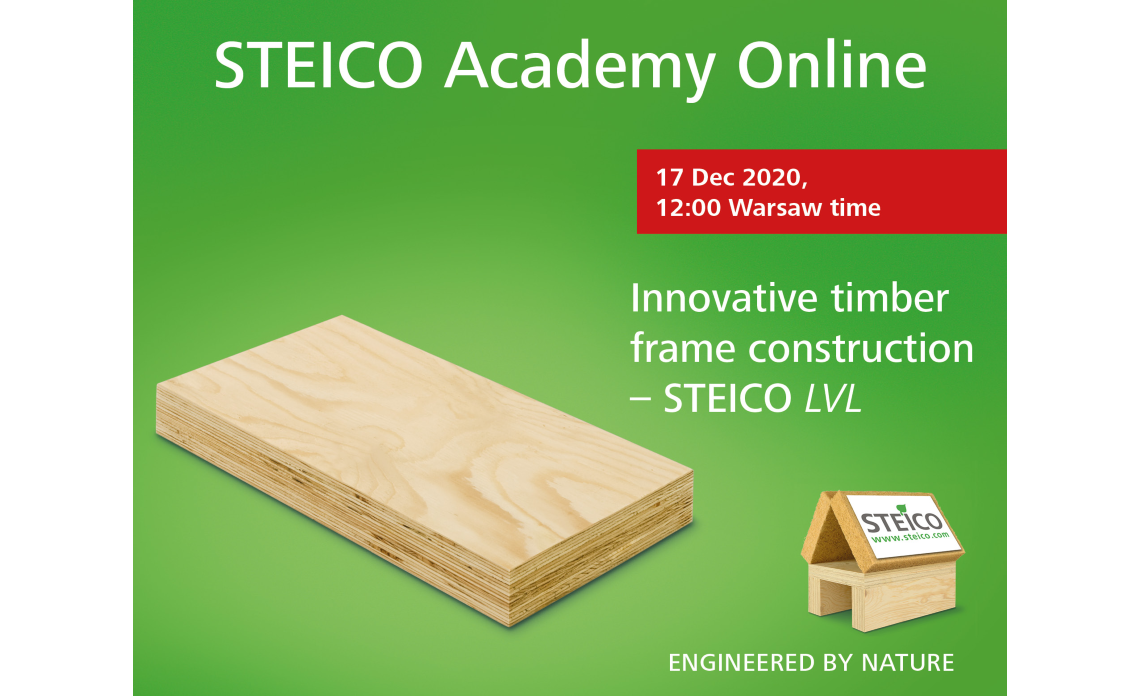 STEICO Academy Online

17 Dec 2020,
12:00 Warsaw time

Innovative timber frame construction – STEICO LVL

STEICO
www.steico.com

ENGINEERED BY NATURE